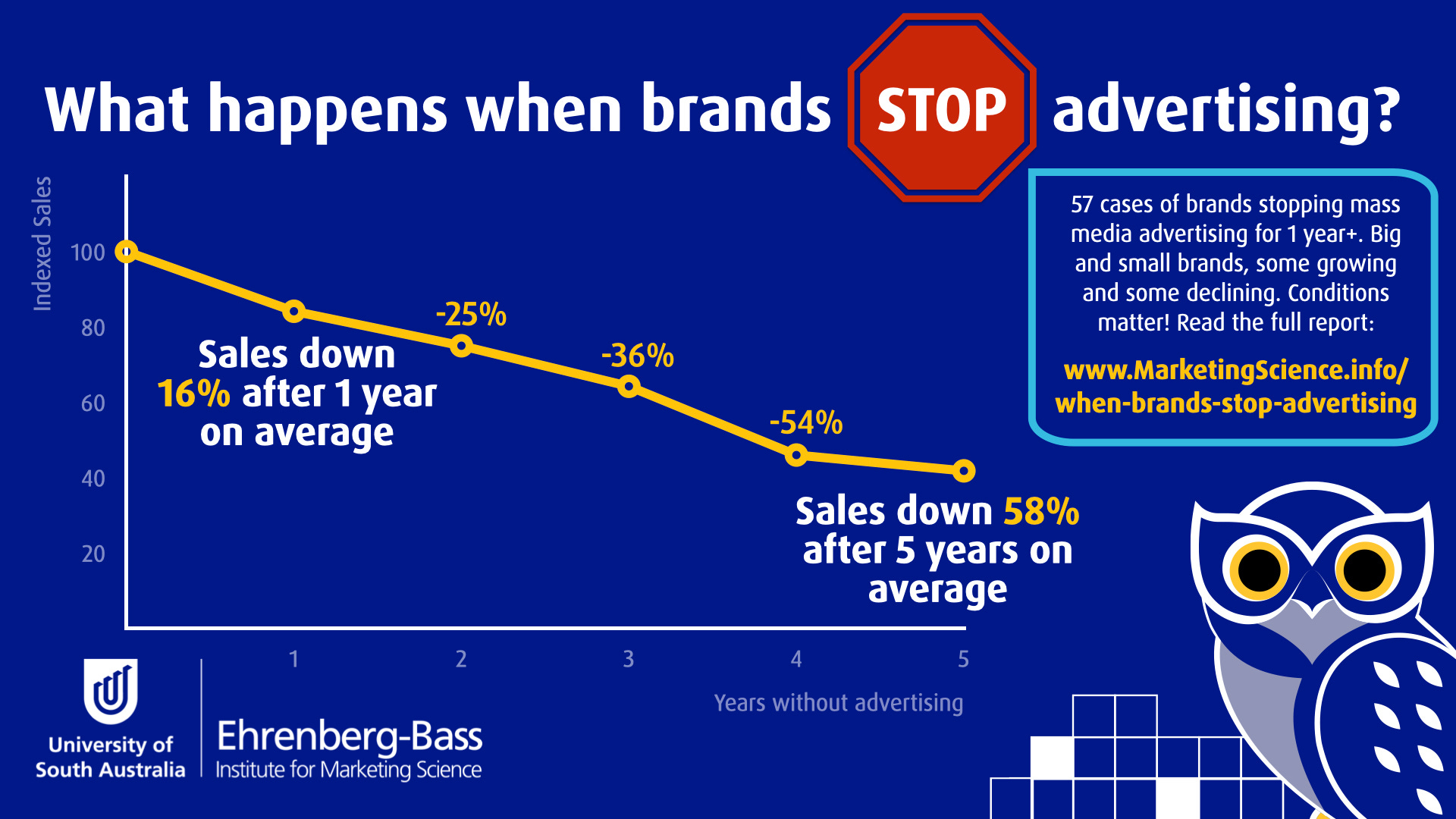 What happens when brands STOP advertising?

57 cases of brands stopping mass media advertising for 1 year+. Big and small brands, some growing and some declining. Conditions matter! Read the full report:

www.MarketingScience.info/when-brands-stop-advertising

Indexed Sales

100

80

60

40

20

Sales down 16% after 1 year on average

-25%

-36%

-54%

Sales down 58% after 5 years on average

1

2

3

4

5

Years without advertising

University of South Australia

Ehrenberg-Bass Institute for Marketing Science